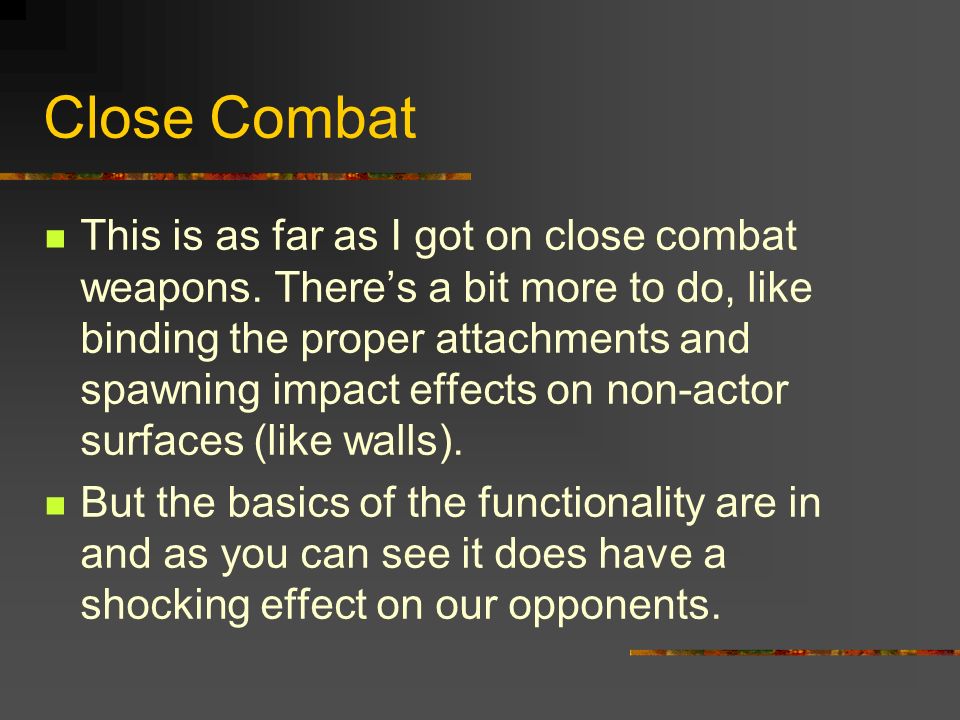 Close Combat

- This is as far as I got on close combat weapons. There’s a bit more to do, like binding the proper attachments and spawning impact effects on non-actor surfaces (like walls).
- But the basics of the functionality are in and as you can see it does have a shocking effect on our opponents.